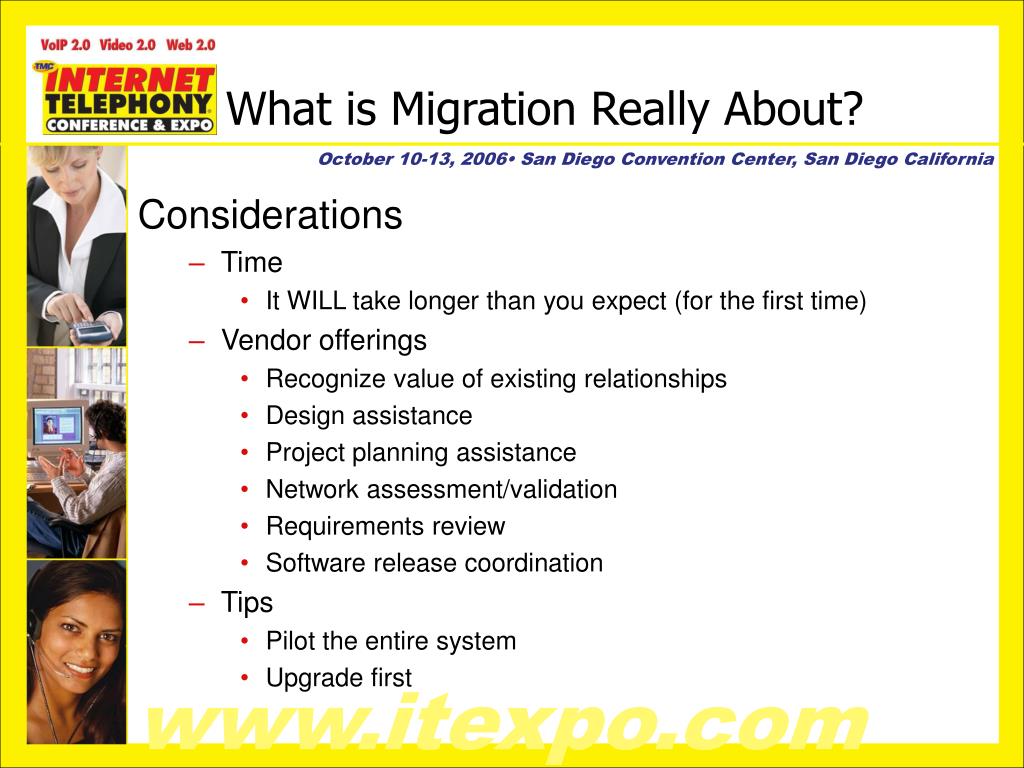 VoIP 2.0 Video 2.0 Web 2.0
TMC INTERNET TELEPHONY CONFERENCE & EXPO

What is Migration Really About?

October 10-13, 2006• San Diego Convention Center, San Diego California

Considerations
– Time
• It WILL take longer than you expect (for the first time)
– Vendor offerings
• Recognize value of existing relationships
• Design assistance
• Project planning assistance
• Network assessment/validation
• Requirements review
• Software release coordination
– Tips
• Pilot the entire system
• Upgrade first

www.itexpo.com